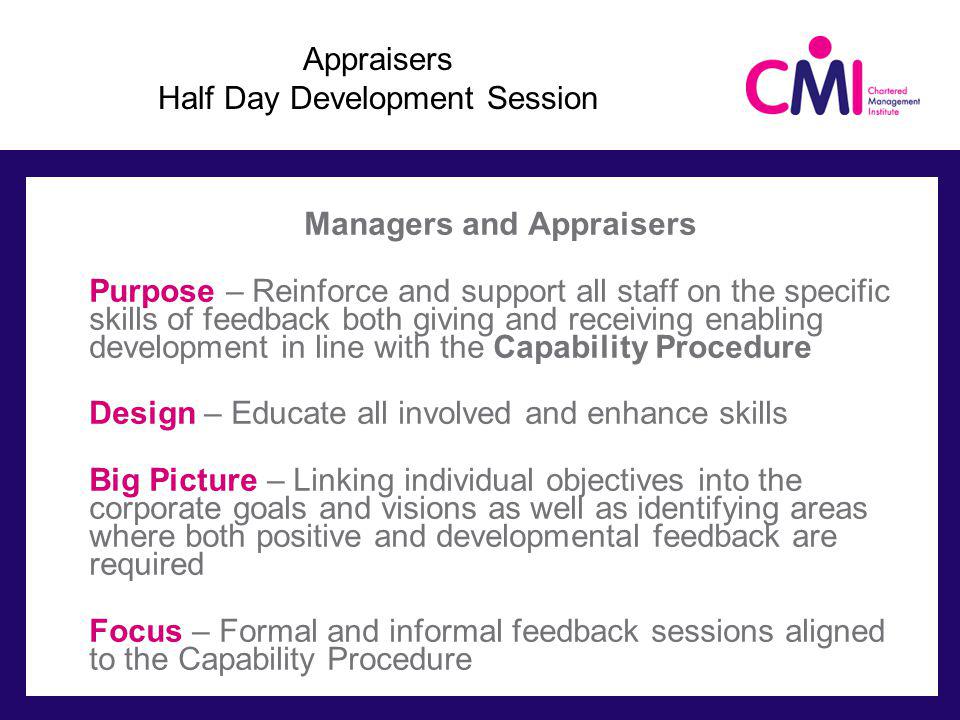 Appraisers
Half Day Development Session

CMI Chartered Management Institute

Managers and Appraisers

Purpose – Reinforce and support all staff on the specific skills of feedback both giving and receiving enabling development in line with the Capability Procedure

Design – Educate all involved and enhance skills

Big Picture – Linking individual objectives into the corporate goals and visions as well as identifying areas where both positive and developmental feedback are required

Focus – Formal and informal feedback sessions aligned to the Capability Procedure